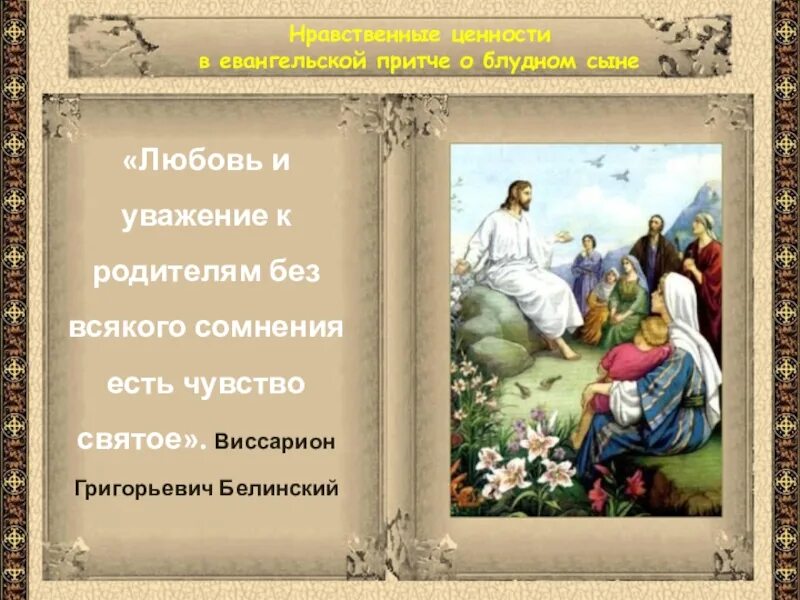 Нравственные ценности
в евангельской притче о блудном сыне

«Любовь и уважение к родителям без всякого сомнения есть чувство святое». Виссарион Григорьевич Белинский